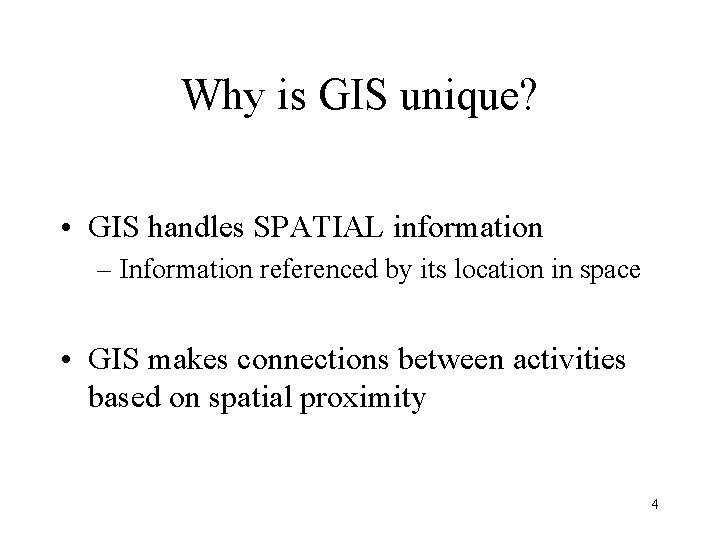 Why is GIS unique?

• GIS handles SPATIAL information
– Information referenced by its location in space

• GIS makes connections between activities based on spatial proximity

4